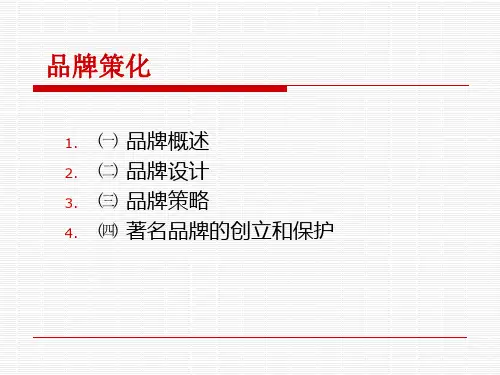 品牌策化

1. ㈠ 品牌概述
2. ㈡ 品牌设计
3. ㈢ 品牌策略
4. ㈣ 著名品牌的创立和保护